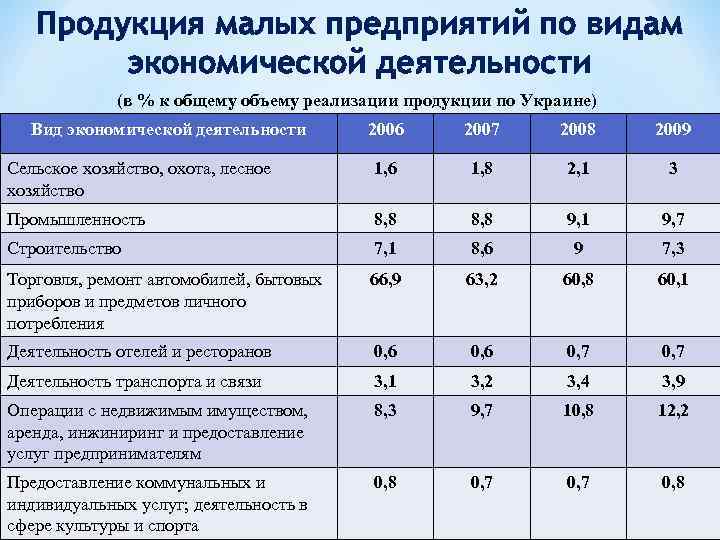 Продукция малых предприятий по видам экономической деятельности

(в % к общему объему реализации продукции по Украине)

| Вид экономической деятельности | 2006 | 2007 | 2008 | 2009 |
|---|---|---|---|---|
| Сельское хозяйство, охота, лесное хозяйство | 1,6 | 1,8 | 2,1 | 3 |
| Промышленность | 8,8 | 8,8 | 9,1 | 9,7 |
| Строительство | 7,1 | 8,6 | 9 | 7,3 |
| Торговля, ремонт автомобилей, бытовых приборов и предметов личного потребления | 66,9 | 63,2 | 60,8 | 60,1 |
| Деятельность отелей и ресторанов | 0,6 | 0,6 | 0,7 | 0,7 |
| Деятельность транспорта и связи | 3,1 | 3,2 | 3,4 | 3,9 |
| Операции с недвижимым имуществом, аренда, инжиниринг и предоставление услуг предпринимателям | 8,3 | 9,7 | 10,8 | 12,2 |
| Предоставление коммунальных и индивидуальных услуг; деятельность в сфере культуры и спорта | 0,8 | 0,7 | 0,7 | 0,8 |